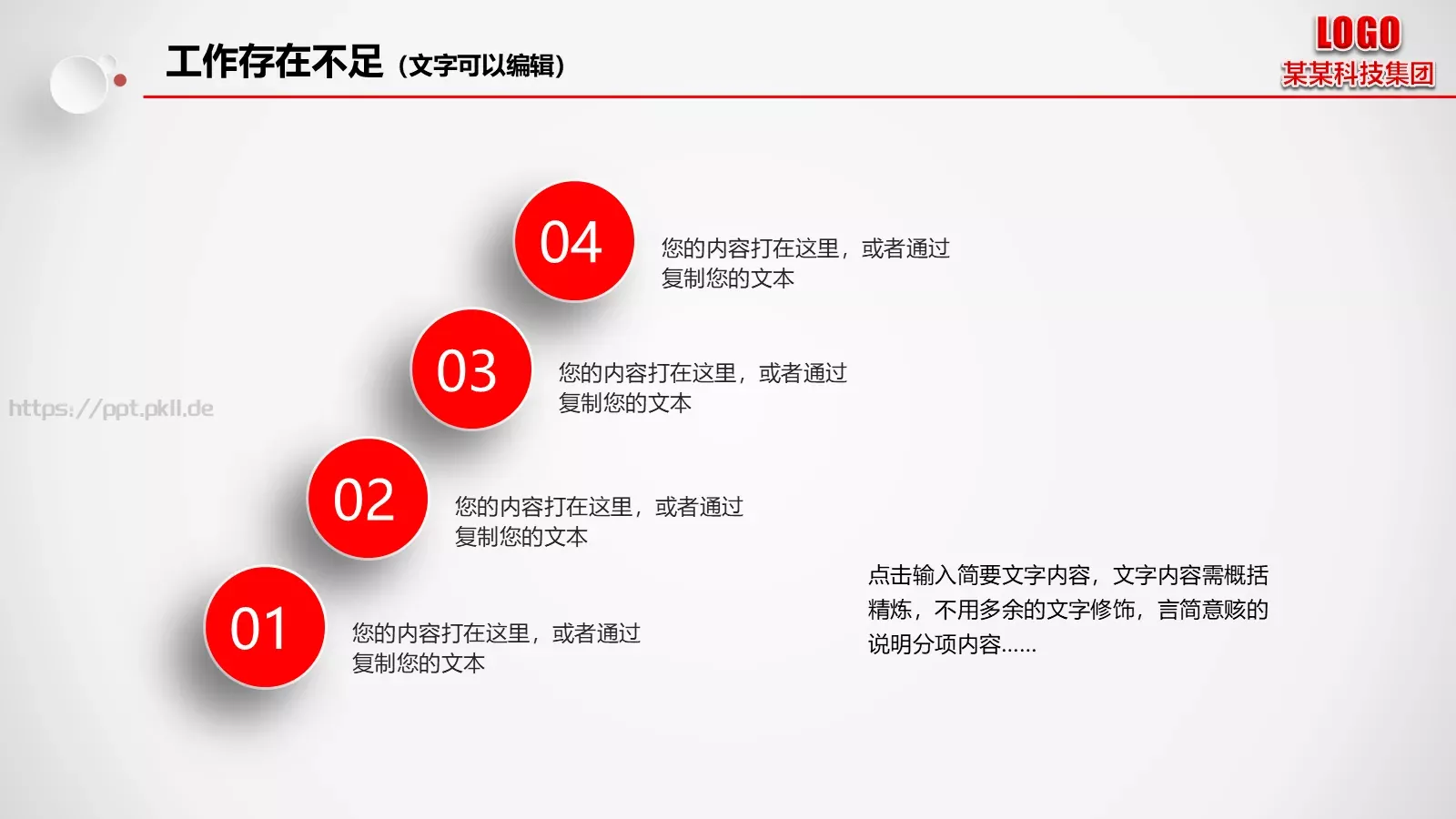 工作存在不足（文字可以编辑）

LOGO
某某科技集团

04
您的内容打在这里，或者通过复制您的文本

03
您的内容打在这里，或者通过复制您的文本

https://ppt.pkll.de

02
您的内容打在这里，或者通过复制您的文本

01
您的内容打在这里，或者通过复制您的文本

点击输入简要文字内容，文字内容需概括精炼，不用多余的文字修饰，言简意赅的说明分项内容……